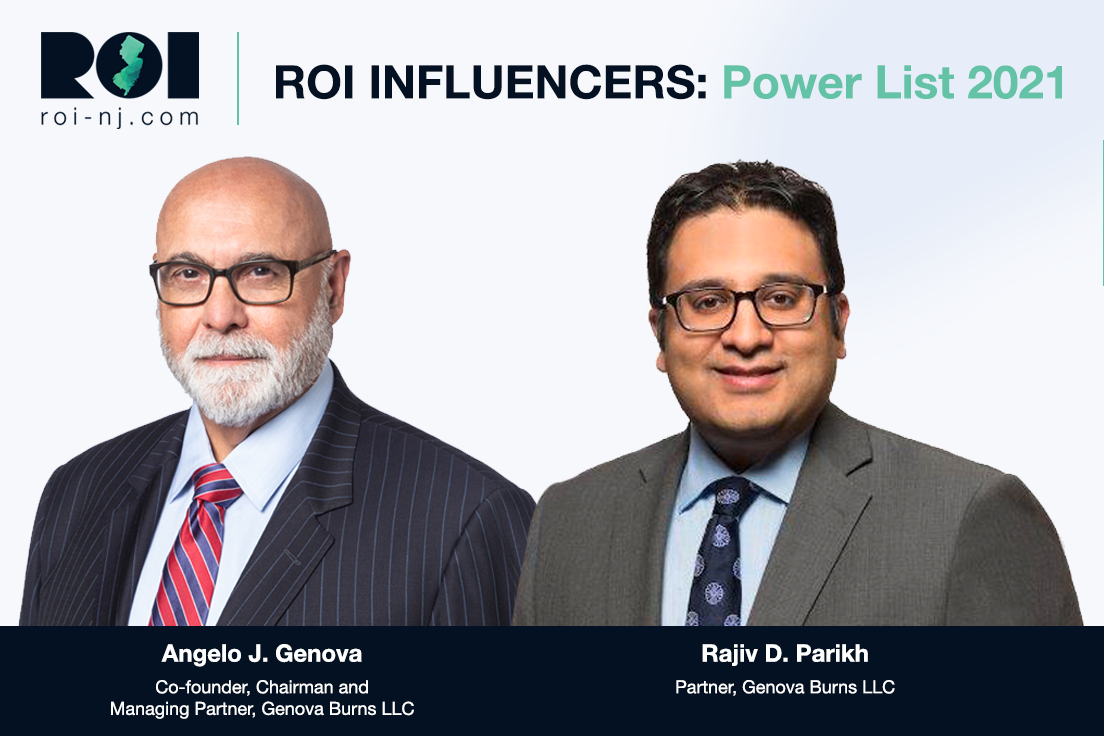 ROI
roi-nj.com

ROI INFLUENCERS: Power List 2021

Angelo J. Genova
Co-founder, Chairman and Managing Partner, Genova Burns LLC

Rajiv D. Parikh
Partner, Genova Burns LLC